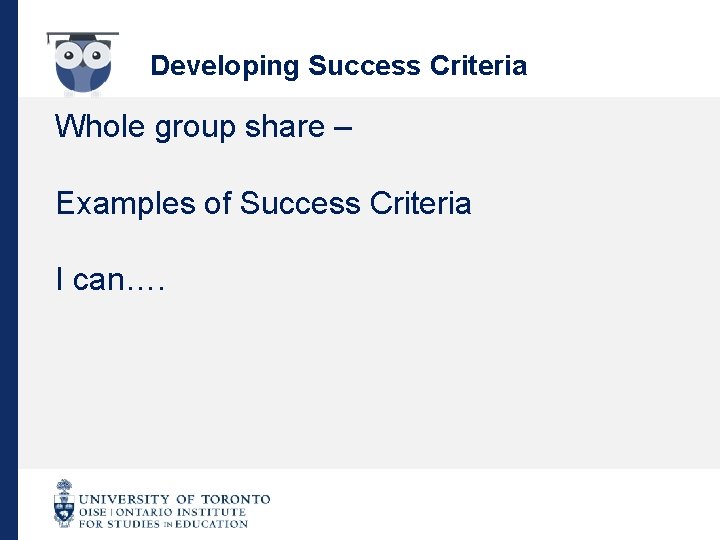 Developing Success Criteria

Whole group share –

Examples of Success Criteria

I can….

UNIVERSITY OF TORONTO
OISE | ONTARIO INSTITUTE FOR STUDIES IN EDUCATION